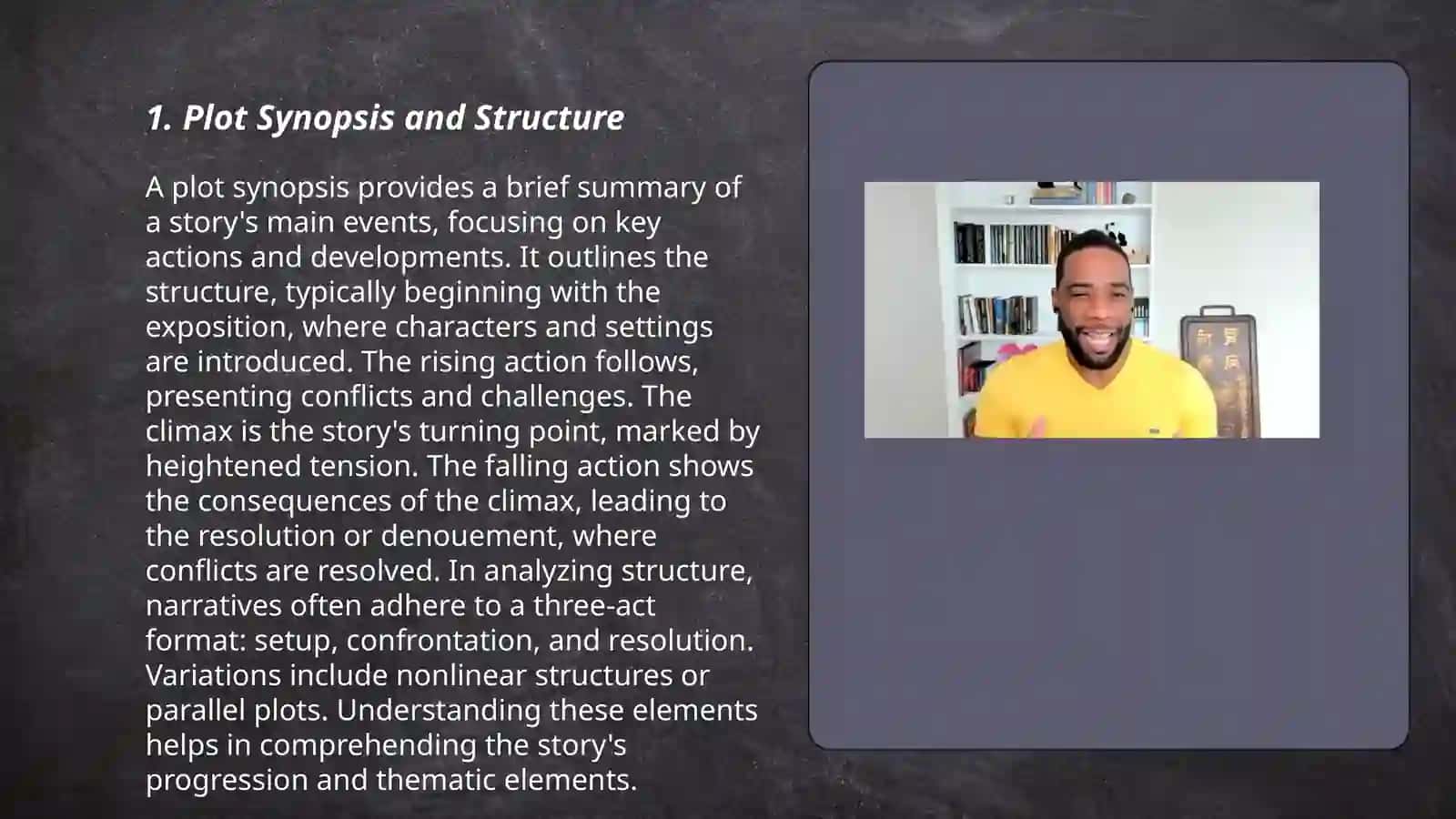 1. Plot Synopsis and Structure

A plot synopsis provides a brief summary of a story's main events, focusing on key actions and developments. It outlines the structure, typically beginning with the exposition, where characters and settings are introduced. The rising action follows, presenting conflicts and challenges. The climax is the story's turning point, marked by heightened tension. The falling action shows the consequences of the climax, leading to the resolution or denouement, where conflicts are resolved. In analyzing structure, narratives often adhere to a three-act format: setup, confrontation, and resolution. Variations include nonlinear structures or parallel plots. Understanding these elements helps in comprehending the story's progression and thematic elements.